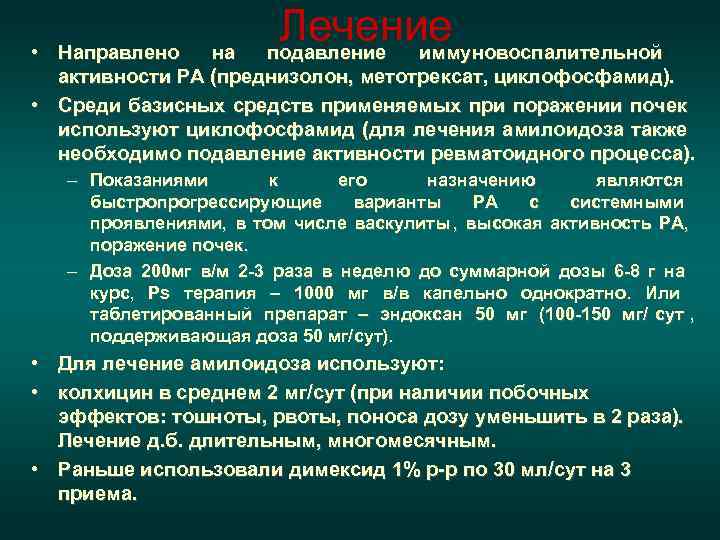 Лечение

• Направлено на подавление иммуновоспалительной активности РА (преднизолон, метотрексат, циклофосфамид).

• Среди базисных средств применяемых при поражении почек используют циклофосфамид (для лечения амилоидоза также необходимо подавление активности ревматоидного процесса).

– Показаниями к его назначению являются быстропрогрессирующие варианты РА с системными проявлениями, в том числе васкулиты, высокая активность РА, поражение почек.

– Доза 200мг в/м 2-3 раза в неделю до суммарной дозы 6-8 г на курс, Ps терапия – 1000 мг в/в капельно однократно. Или таблетированный препарат – эндоксан 50 мг (100-150 мг/ сут , поддерживающая доза 50 мг/сут).

• Для лечение амилоидоза используют:

• колхицин в среднем 2 мг/сут (при наличии побочных эффектов: тошноты, рвоты, поноса дозу уменьшить в 2 раза). Лечение д.б. длительным, многомесячным.

• Раньше использовали димексид 1% р-р по 30 мл/сут на 3 приема.